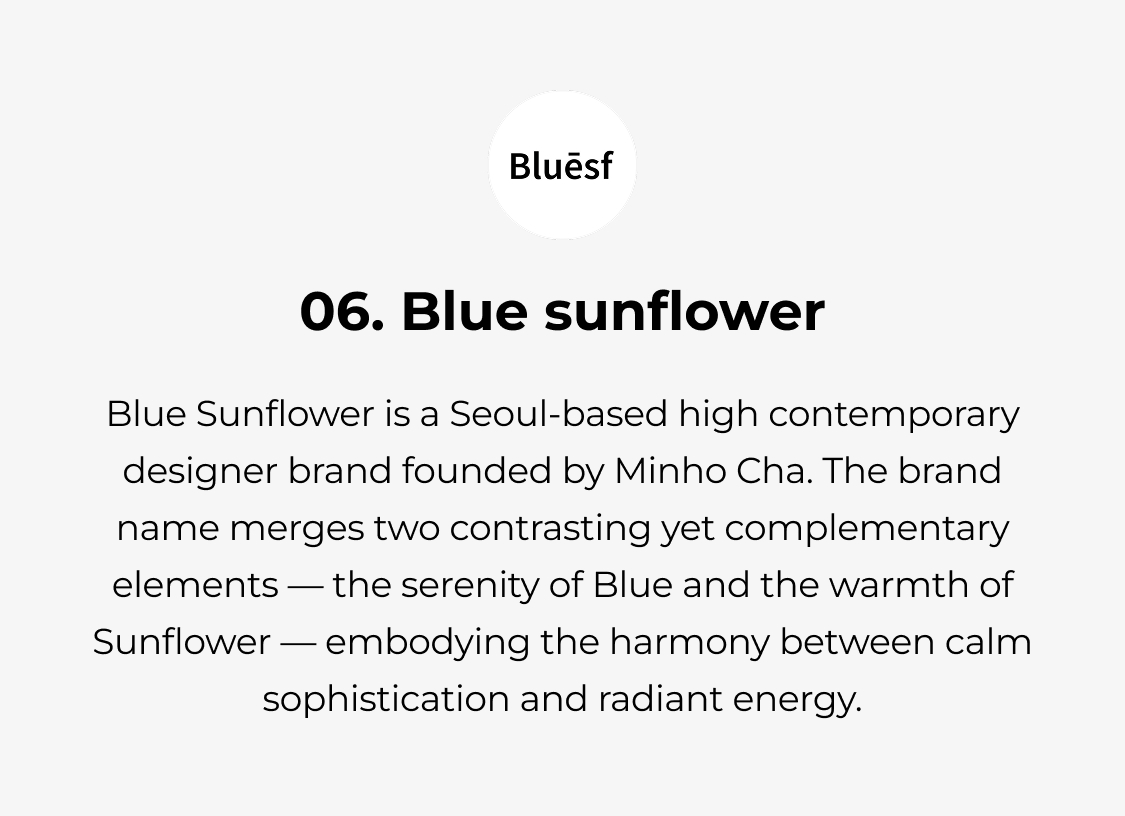 Bluēsf

06. Blue sunflower

Blue Sunflower is a Seoul-based high contemporary designer brand founded by Minho Cha. The brand name merges two contrasting yet complementary elements — the serenity of Blue and the warmth of Sunflower — embodying the harmony between calm sophistication and radiant energy.